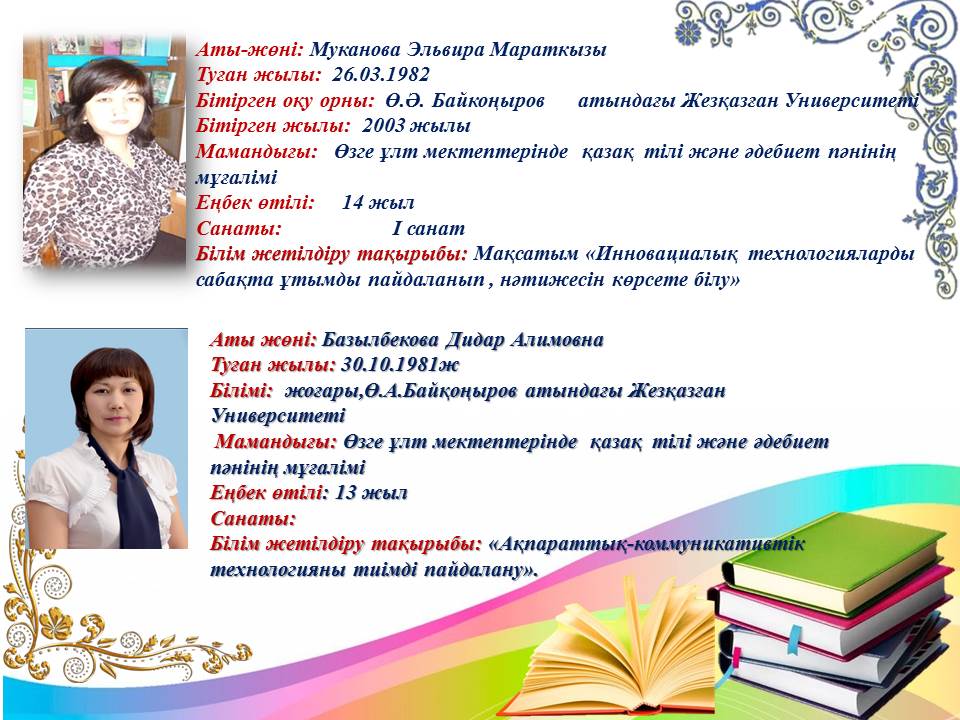 Аты-жөні: Муканова Эльвира Маратқызы
Туған жылы: 26.03.1982
Бітірген оқу орны: Ө.Ә. Байқоңыров атындағы Жезқазған Университеті
Бітірген жылы: 2003 жылы
Мамандығы: Өзге ұлт мектептерінде қазақ тілі және әдебиет пәнінің мұғалімі
Еңбек өтілі: 14 жыл
Санаты: I санат
Білім жетілдіру тақырыбы: Мақсатым «Инновациалық технологияларды сабақта ұтымды пайдаланып , нәтижесін көрсете білу»

Аты жөні: Базылбекова Дидар Алимовна
Туған жылы: 30.10.1981ж
Білімі: жоғары,Ө.А.Байқоңыров атындағы Жезқазған Университеті
Мамандығы: Өзге ұлт мектептерінде қазақ тілі және әдебиет пәнінің мұғалімі
Еңбек өтілі: 13 жыл
Санаты:
Білім жетілдіру тақырыбы: «Ақпараттық-коммуникативтік технологияны тиімді пайдалану».